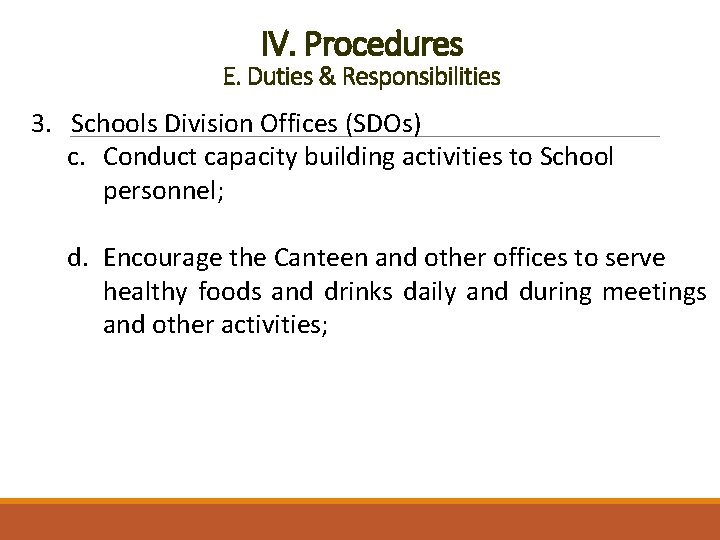 IV. Procedures
E. Duties & Responsibilities

3. Schools Division Offices (SDOs)

c. Conduct capacity building activities to School personnel;

d. Encourage the Canteen and other offices to serve healthy foods and drinks daily and during meetings and other activities;